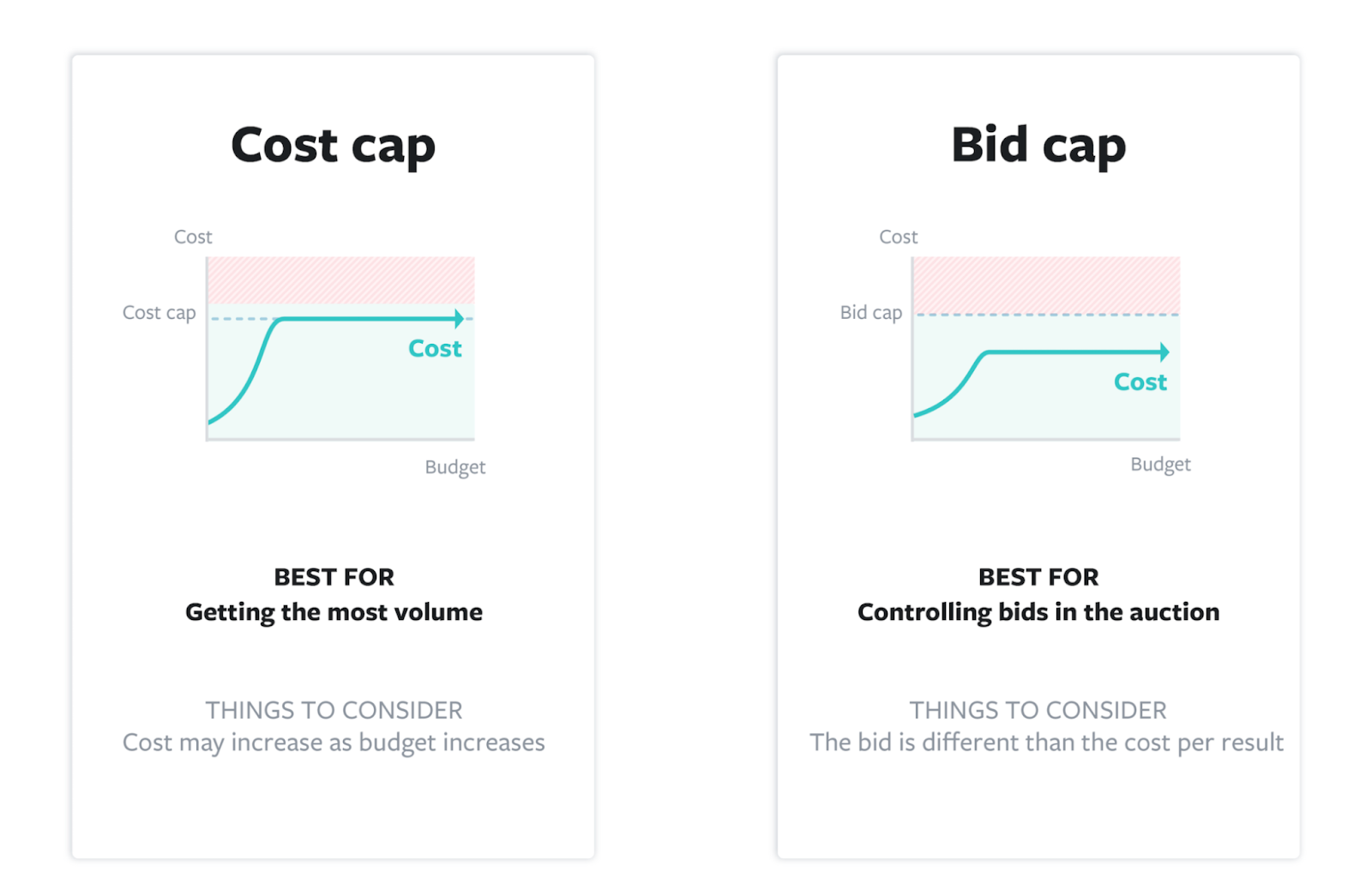 Cost cap

Cost

Cost cap

Cost

Budget

BEST FOR
Getting the most volume

THINGS TO CONSIDER
Cost may increase as budget increases

Bid cap

Cost

Bid cap

Cost

Budget

BEST FOR
Controlling bids in the auction

THINGS TO CONSIDER
The bid is different than the cost per result